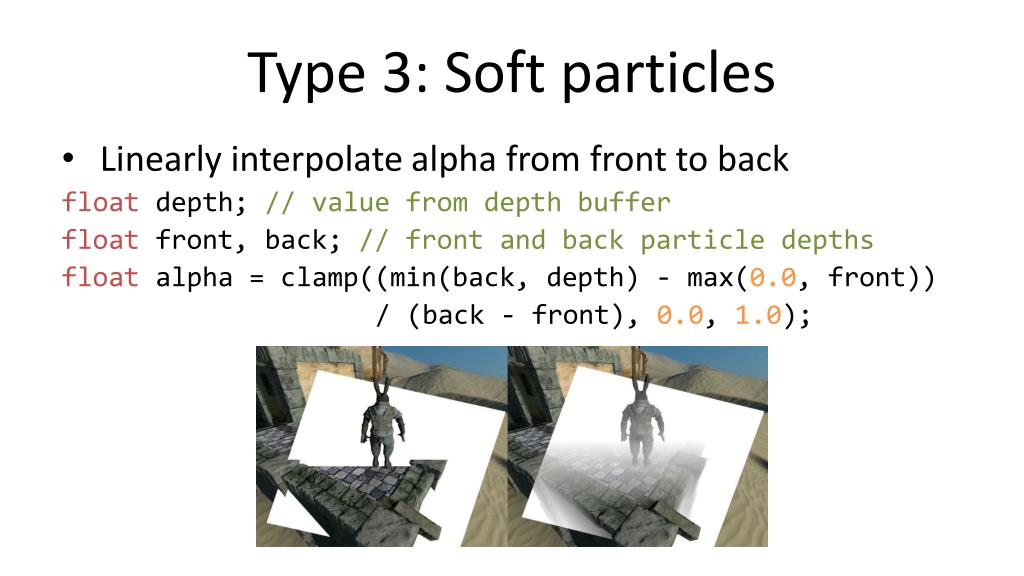 Type 3: Soft particles

• Linearly interpolate alpha from front to back

float depth; // value from depth buffer
float front, back; // front and back particle depths
float alpha = clamp((min(back, depth) - max(0.0, front))
                    / (back - front), 0.0, 1.0);